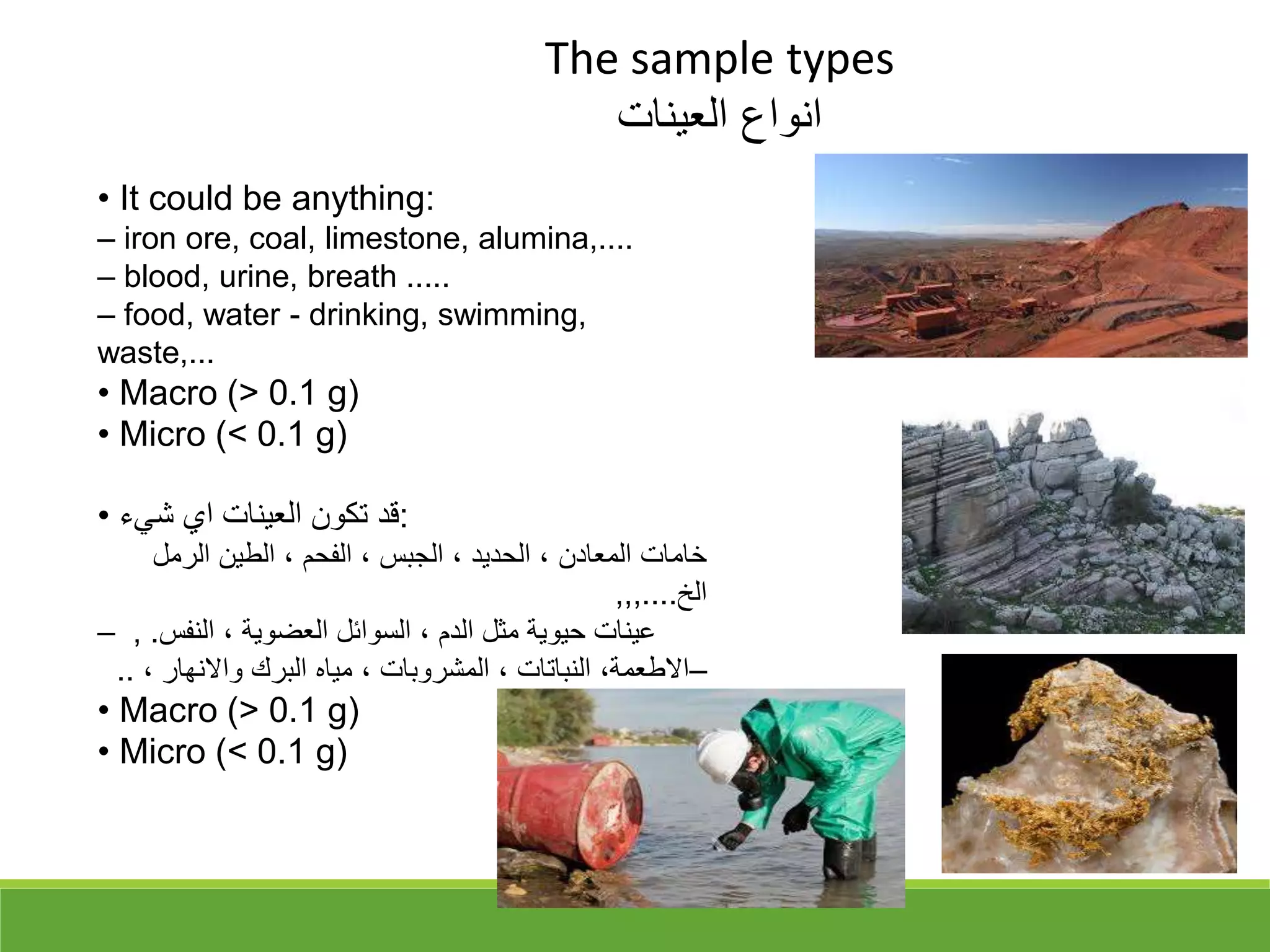 The sample types
انواع العينات

• It could be anything:
– iron ore, coal, limestone, alumina,....
– blood, urine, breath .....
– food, water - drinking, swimming, waste,...
• Macro (> 0.1 g)
• Micro (< 0.1 g)

• قد تكون العينات اي شيء:
خامات المعادن ، الحديد ، الجبس ، الفحم ، الطين الرمل الخ....,,,
– عينات حيوية مثل الدم ، السوائل العضوية ، النفس. ,
–الاطعمة، النباتات ، المشروبات ، مياه البرك والانهار ، ..
• Macro (> 0.1 g)
• Micro (< 0.1 g)